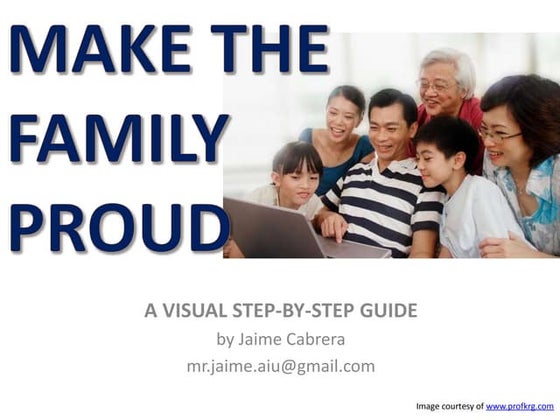 MAKE THE FAMILY PROUD

A VISUAL STEP-BY-STEP GUIDE
by Jaime Cabrera
mr.jaime.aiu@gmail.com

Image courtesy of www.profkrg.com